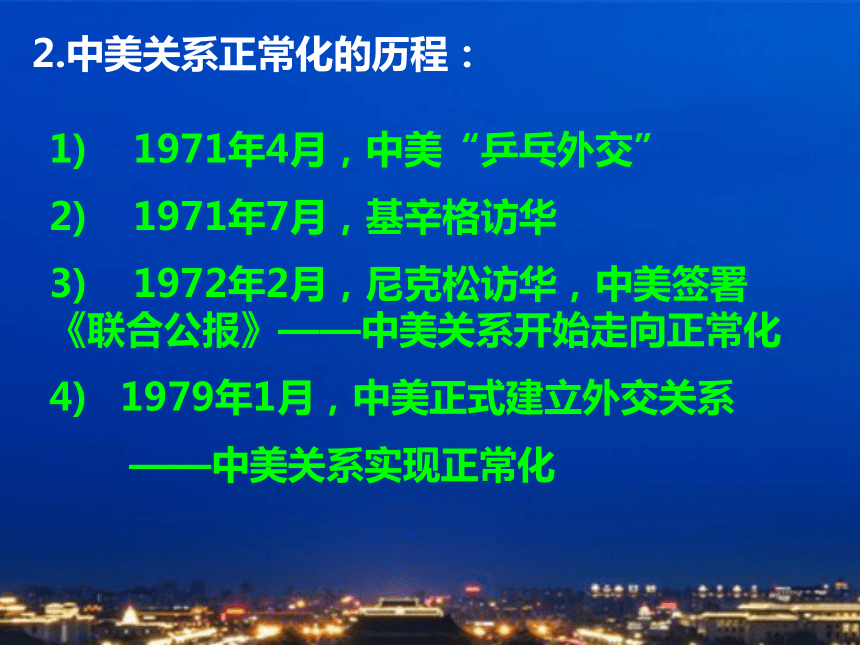 2.中美关系正常化的历程：

1) 1971年4月，中美“乒乓外交”

2) 1971年7月，基辛格访华

3) 1972年2月，尼克松访华，中美签署《联合公报》——中美关系开始走向正常化

4) 1979年1月，中美正式建立外交关系

——中美关系实现正常化